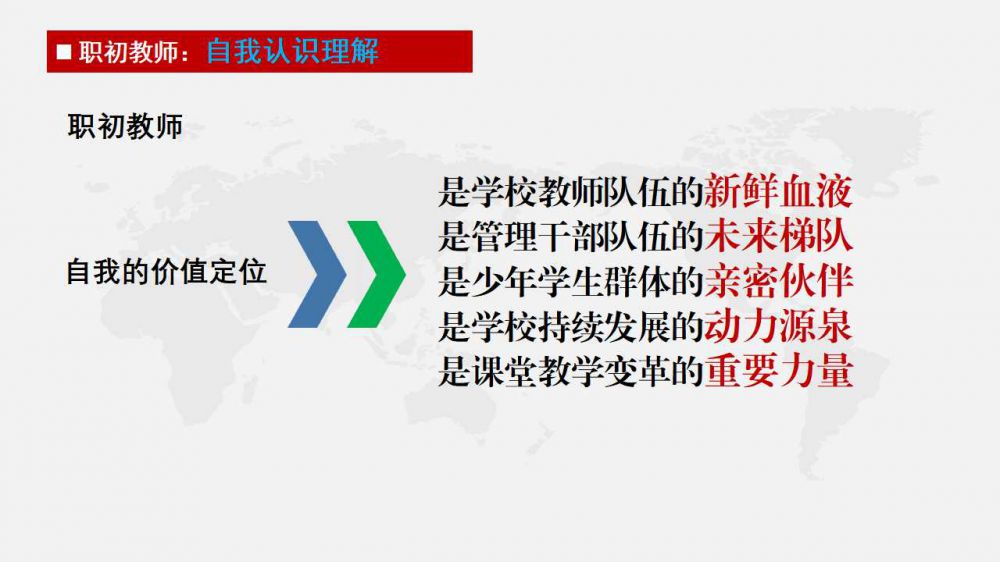 ■ 职初教师：自我认识理解

职初教师

自我的价值定位

是学校教师队伍的新鲜血液
是管理干部队伍的未来梯队
是少年学生群体的亲密伙伴
是学校持续发展的动力源泉
是课堂教学变革的重要力量